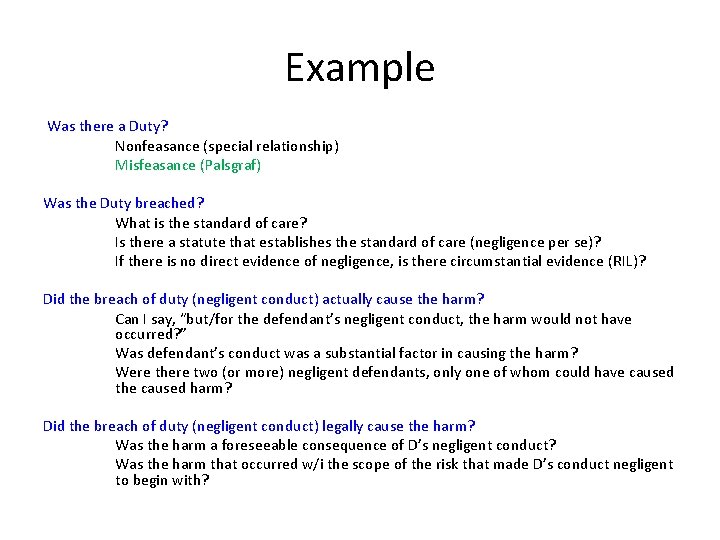 Example

Was there a Duty?

Nonfeasance (special relationship)

Misfeasance (Palsgraf)

Was the Duty breached?

What is the standard of care?

Is there a statute that establishes the standard of care (negligence per se)?

If there is no direct evidence of negligence, is there circumstantial evidence (RIL)?

Did the breach of duty (negligent conduct) actually cause the harm?

Can I say, "but/for the defendant's negligent conduct, the harm would not have occurred?"

Was defendant's conduct was a substantial factor in causing the harm?

Were there two (or more) negligent defendants, only one of whom could have caused the caused harm?

Did the breach of duty (negligent conduct) legally cause the harm?

Was the harm a foreseeable consequence of D's negligent conduct?

Was the harm that occurred w/i the scope of the risk that made D's conduct negligent to begin with?